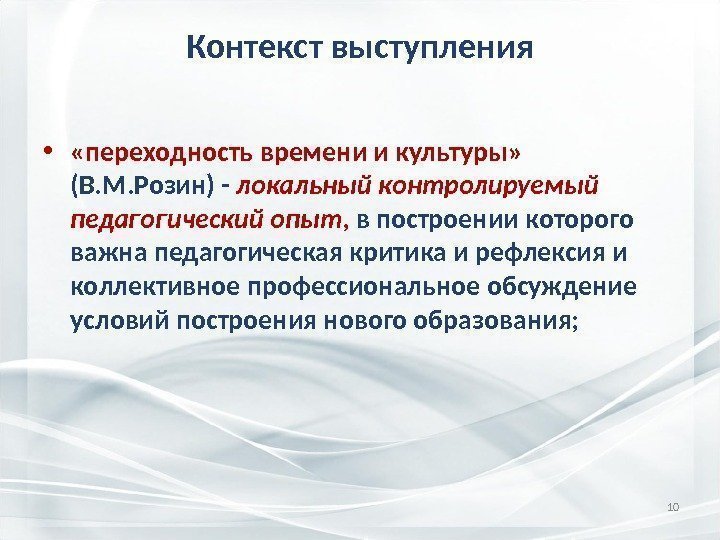 Контекст выступления

• «переходность времени и культуры» (В.М.Розин) - локальный контролируемый педагогический опыт, в построении которого важна педагогическая критика и рефлексия и коллективное профессиональное обсуждение условий построения нового образования;

10